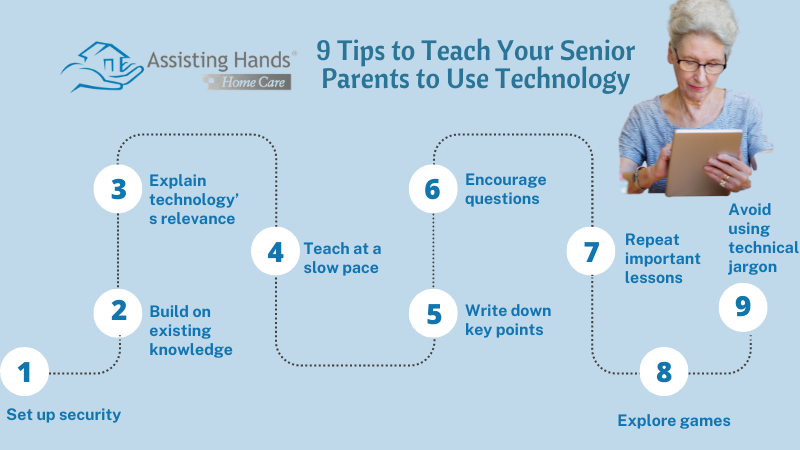 Assisting Hands® Home Care

9 Tips to Teach Your Senior Parents to Use Technology

1
Set up security

2
Build on existing knowledge

3
Explain technology's relevance

4
Teach at a slow pace

5
Write down key points

6
Encourage questions

7
Repeat important lessons

8
Explore games

9
Avoid using technical jargon